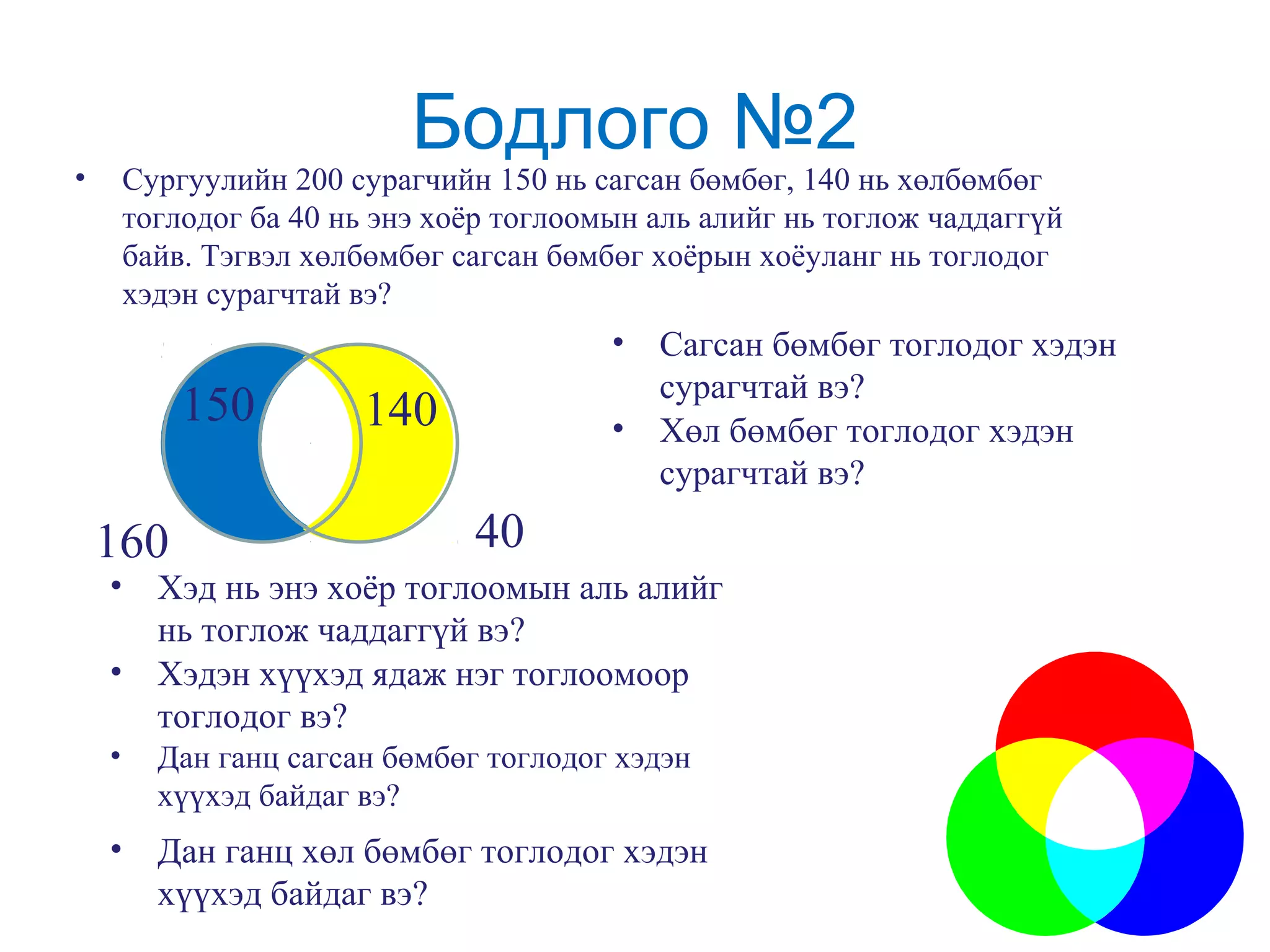 Бодлого №2

• Сургуулийн 200 сурагчийн 150 нь сагсан бөмбөг, 140 нь хөлбөмбөг тоглодог ба 40 нь энэ хоёр тоглоомын аль алийг нь тоглож чаддаггүй байв. Тэгвэл хөлбөмбөг сагсан бөмбөг хоёрын хоёуланг нь тоглодог хэдэн сурагчтай вэ?

150
140
160
40

• Сагсан бөмбөг тоглодог хэдэн сурагчтай вэ?
• Хөл бөмбөг тоглодог хэдэн сурагчтай вэ?

• Хэд нь энэ хоёр тоглоомын аль алийг нь тоглож чаддаггүй вэ?
• Хэдэн хүүхэд ядаж нэг тоглоомоор тоглодог вэ?
• Дан ганц сагсан бөмбөг тоглодог хэдэн хүүхэд байдаг вэ?
• Дан ганц хөл бөмбөг тоглодог хэдэн хүүхэд байдаг вэ?